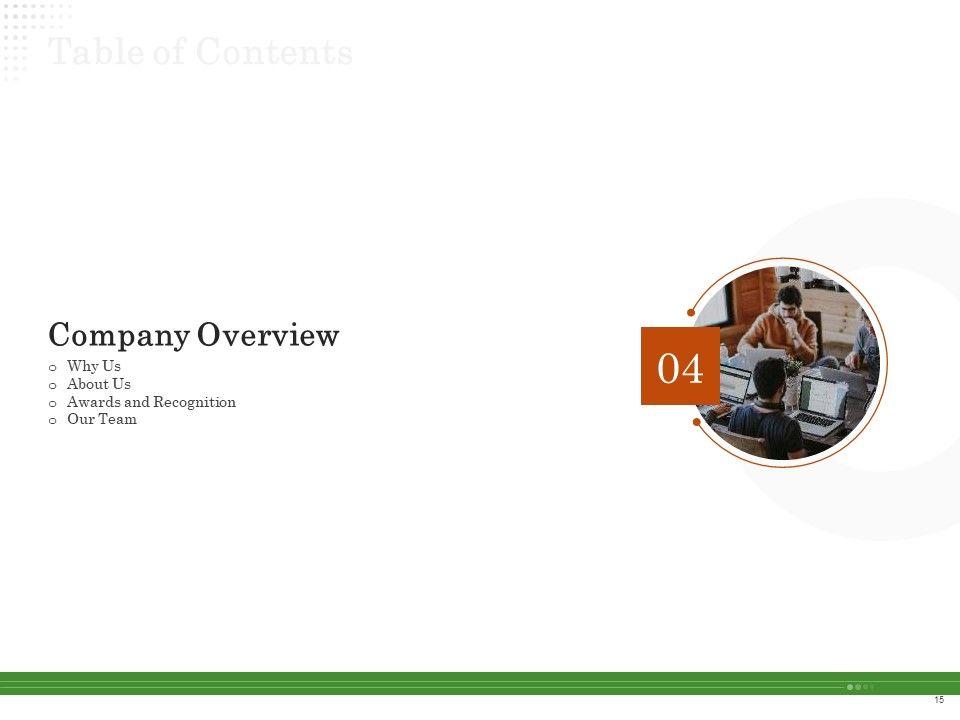 Table of Contents

Company Overview
o Why Us
o About Us
o Awards and Recognition
o Our Team

04

15